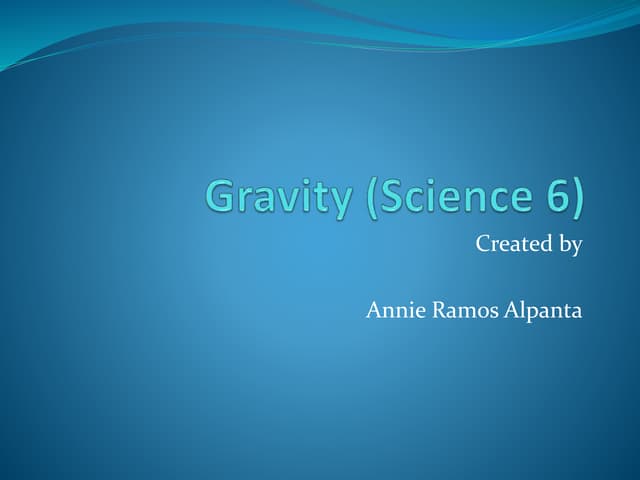 Gravity (Science 6)

Created by

Annie Ramos Alpanta